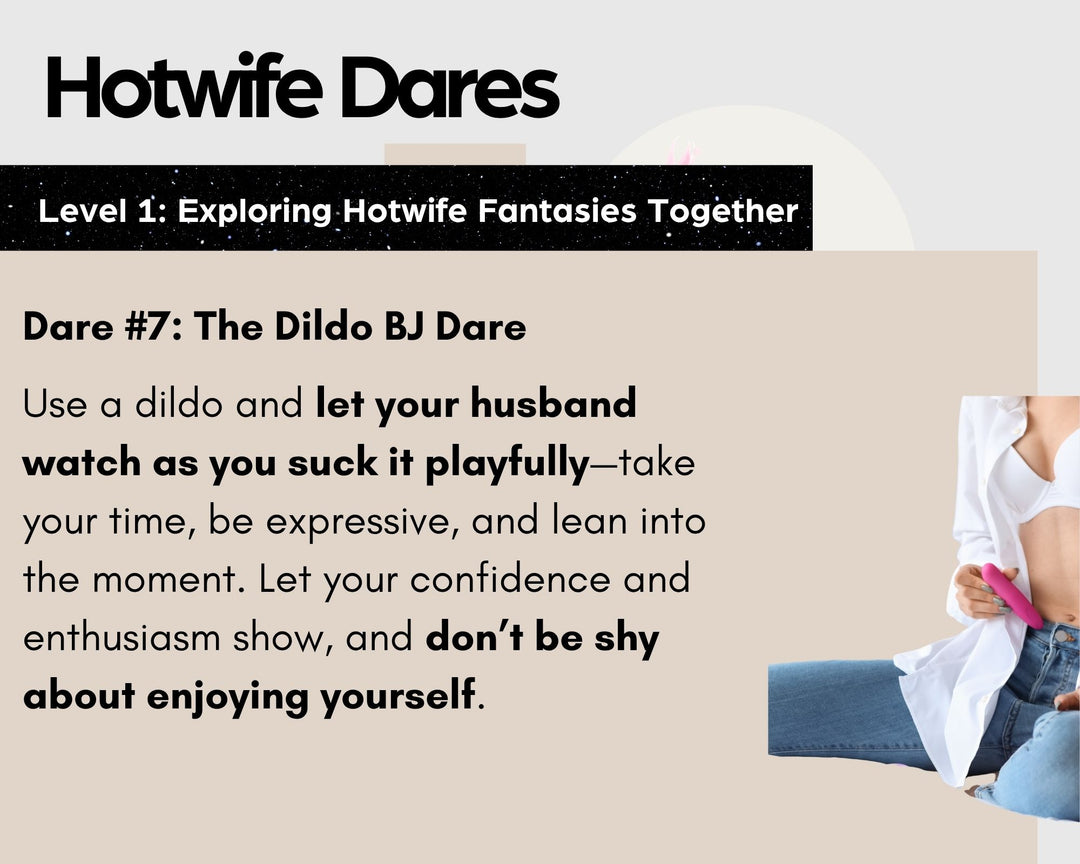 Hotwife Dares

Level 1: Exploring Hotwife Fantasies Together

Dare #7: The Dildo BJ Dare

Use a dildo and let your husband watch as you suck it playfully—take your time, be expressive, and lean into the moment. Let your confidence and enthusiasm show, and don't be shy about enjoying yourself.